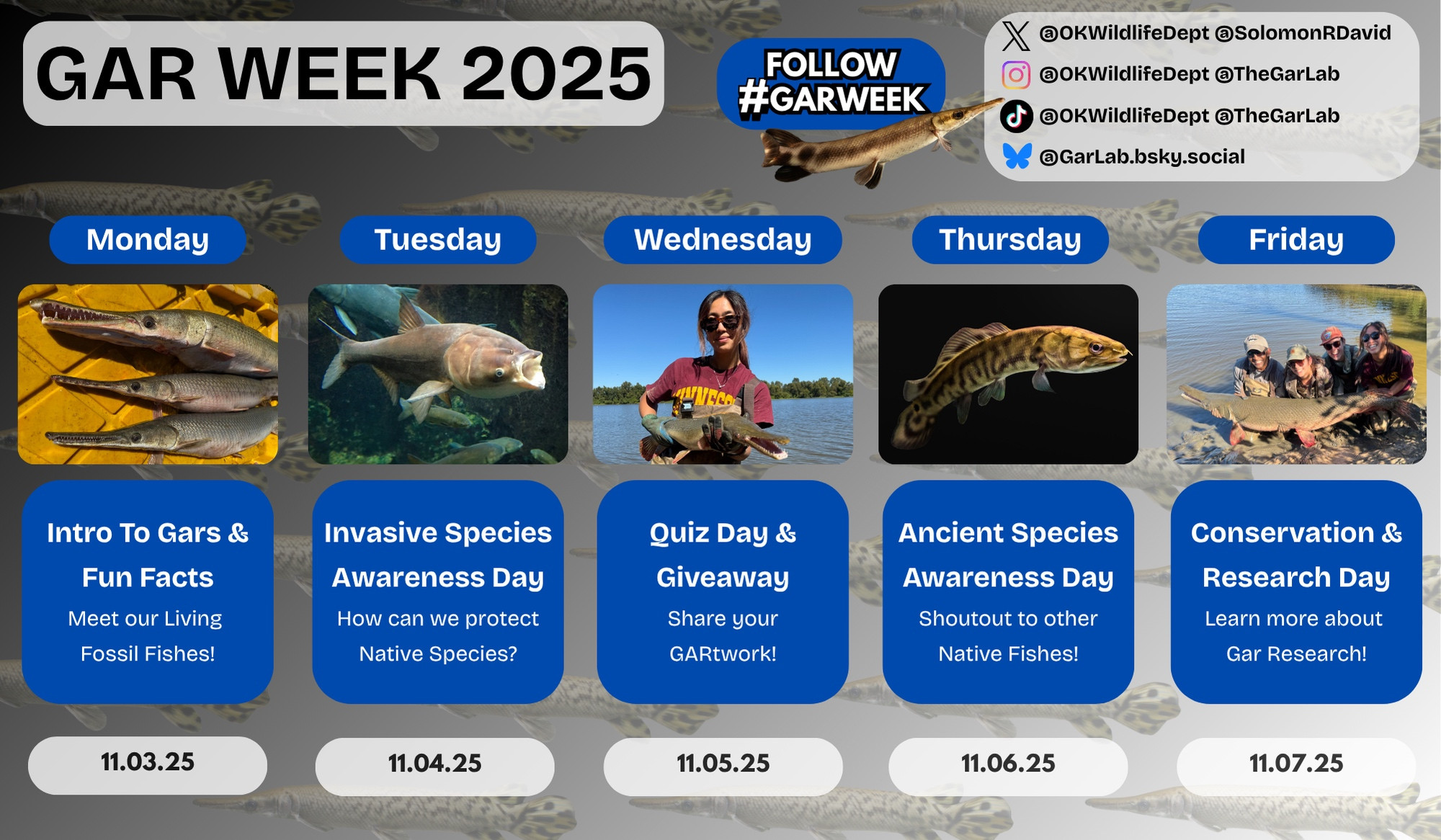 GAR WEEK 2025

FOLLOW #GARWEEK

@OKWildlifeDept @SolomonRDavid
@OKWildlifeDept @TheGarLab
@OKWildlifeDept @TheGarLab
@GarLab.bsky.social

Monday

Intro To Gars & Fun Facts
Meet our Living Fossil Fishes!

11.03.25

Tuesday

Invasive Species Awareness Day
How can we protect Native Species?

11.04.25

Wednesday

Quiz Day & Giveaway
Share your GARtwork!

11.05.25

Thursday

Ancient Species Awareness Day
Shoutout to other Native Fishes!

11.06.25

Friday

Conservation & Research Day
Learn more about Gar Research!

11.07.25